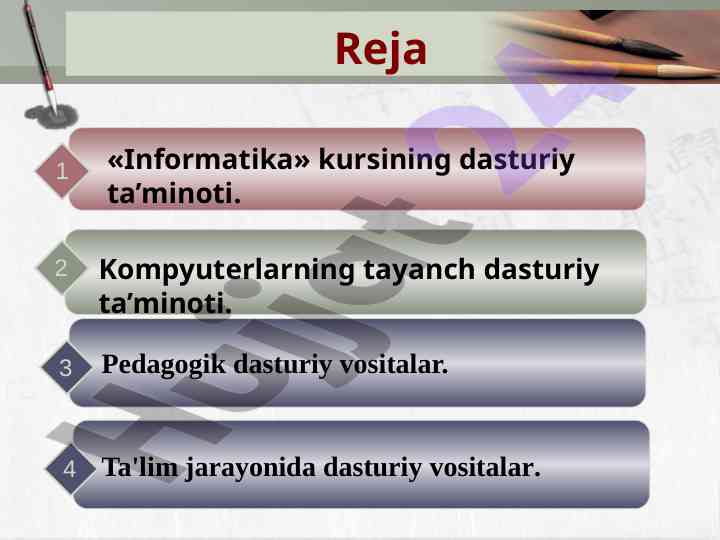 Reja

1 «Informatika» kursining dasturiy ta’minoti.

2 Kompyuterlarning tayanch dasturiy ta’minoti.

3 Pedagogik dasturiy vositalar.

4 Ta'lim jarayonida dasturiy vositalar.

Hujjat 24